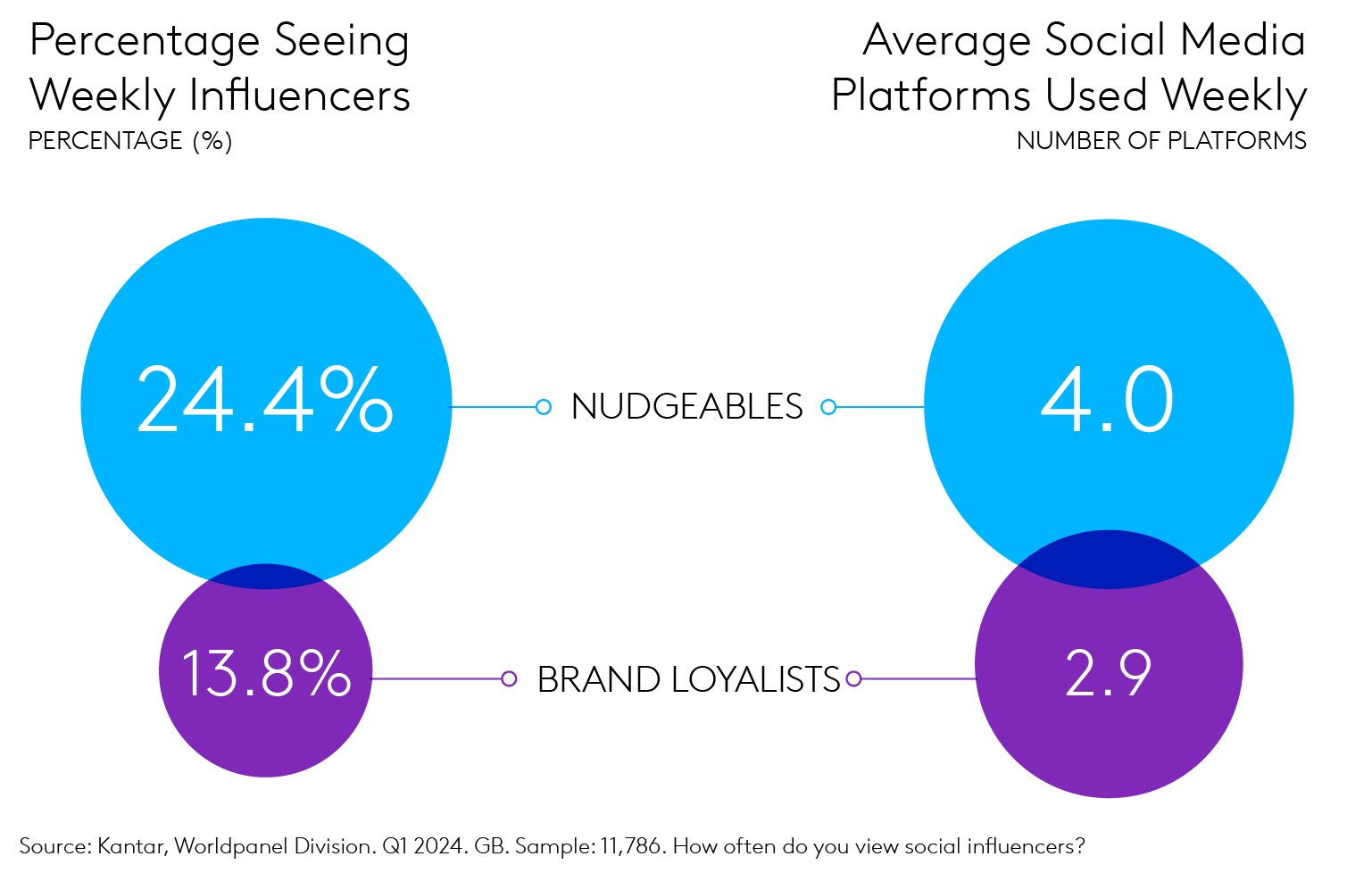 Percentage Seeing Weekly Influencers
PERCENTAGE (%)

Average Social Media Platforms Used Weekly
NUMBER OF PLATFORMS

24.4%

NUDGEABLES

4.0

13.8%

BRAND LOYALISTS

2.9

Source: Kantar, Worldpanel Division. Q1 2024. GB. Sample: 11,786. How often do you view social influencers?